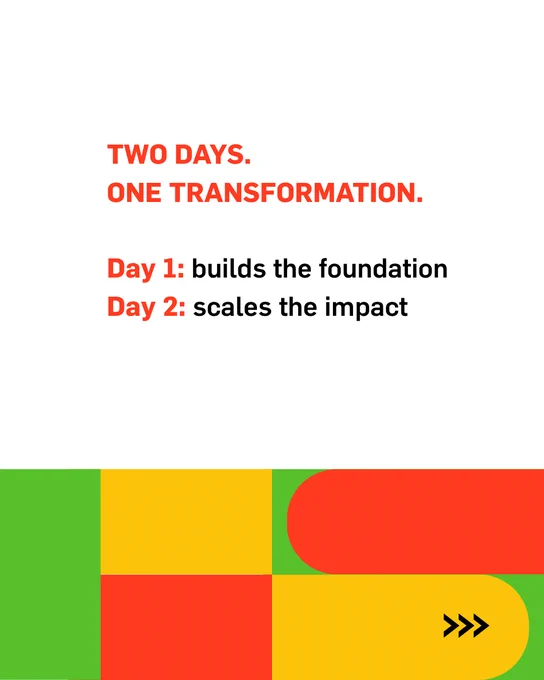 TWO DAYS.
ONE TRANSFORMATION.

Day 1: builds the foundation
Day 2: scales the impact

>>>